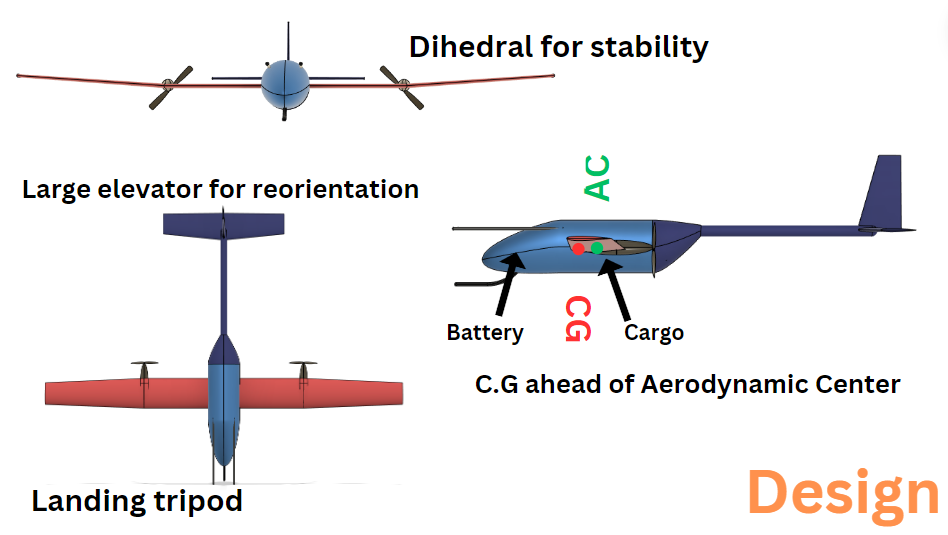 Dihedral for stability

Large elevator for reorientation

AC

Battery

CG

Cargo

C.G ahead of Aerodynamic Center

Landing tripod

Design